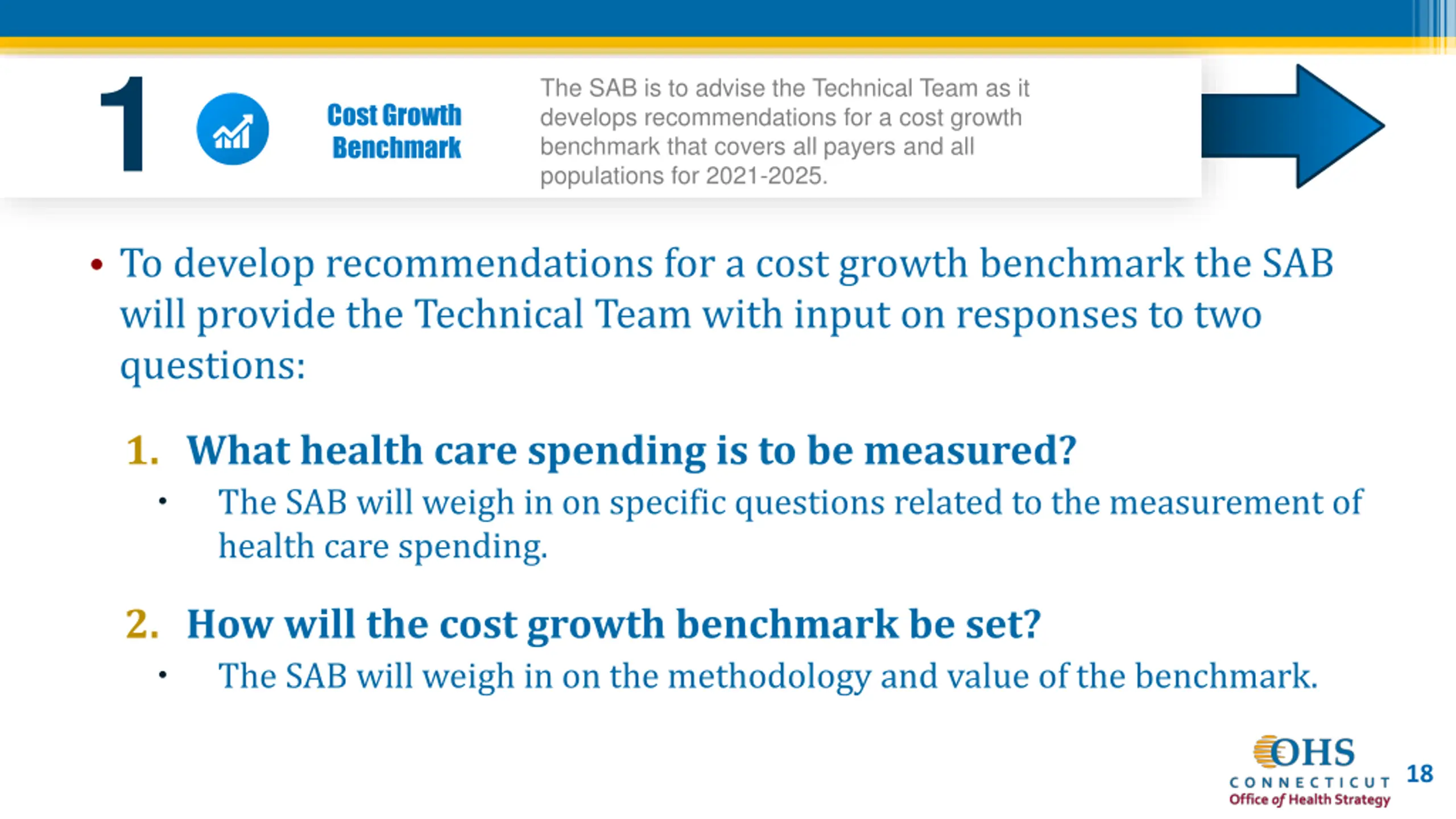 1

Cost Growth Benchmark

The SAB is to advise the Technical Team as it develops recommendations for a cost growth benchmark that covers all payers and all populations for 2021-2025.

• To develop recommendations for a cost growth benchmark the SAB will provide the Technical Team with input on responses to two questions:

1. What health care spending is to be measured?

• The SAB will weigh in on specific questions related to the measurement of health care spending.

2. How will the cost growth benchmark be set?

• The SAB will weigh in on the methodology and value of the benchmark.

OHS
CONNECTICUT
Office of Health Strategy

18